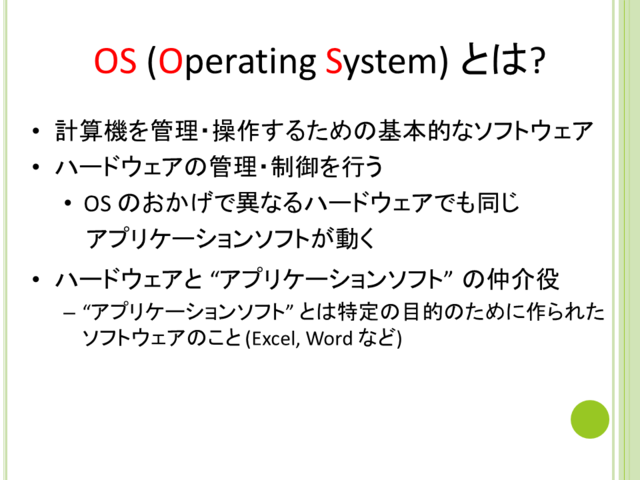 OS (Operating System) とは?

• 計算機を管理・操作するための基本的なソフトウェア
• ハードウェアの管理・制御を行う
  • OS のおかげで異なるハードウェアでも同じアプリケーションソフトが動く
• ハードウェアと “アプリケーションソフト” の仲介役
  – “アプリケーションソフト” とは特定の目的のために作られたソフトウェアのこと (Excel, Word など)